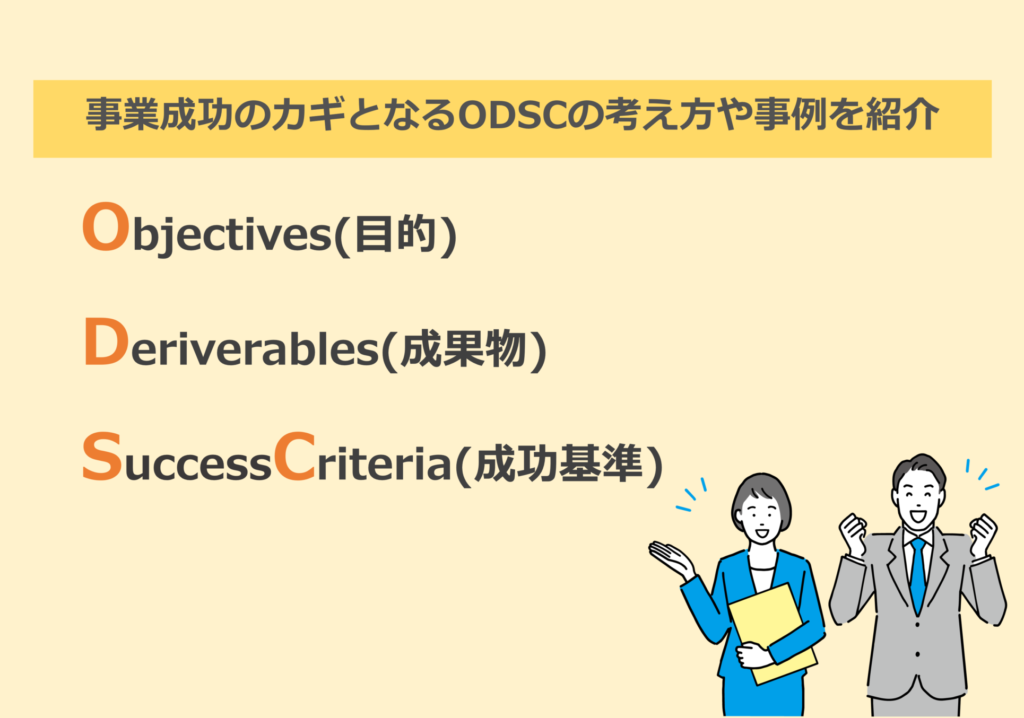 事業成功のカギとなるODSCの考え方や事例を紹介

Objectives(目的)

Deriverables(成果物)

SuccessCriteria(成功基準)